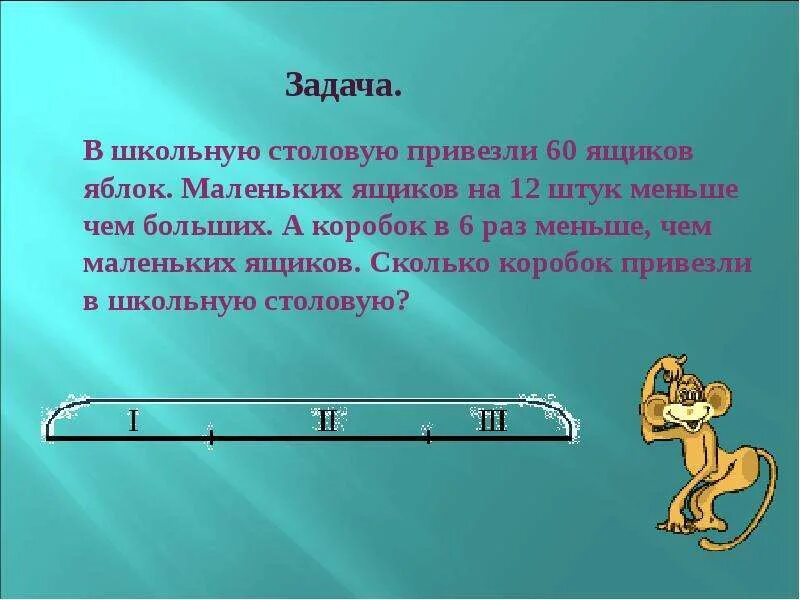 Задача.

В школьную столовую привезли 60 ящиков яблок. Маленьких ящиков на 12 штук меньше чем больших. А коробок в 6 раз меньше, чем маленьких ящиков. Сколько коробок привезли в школьную столовую?

I II III